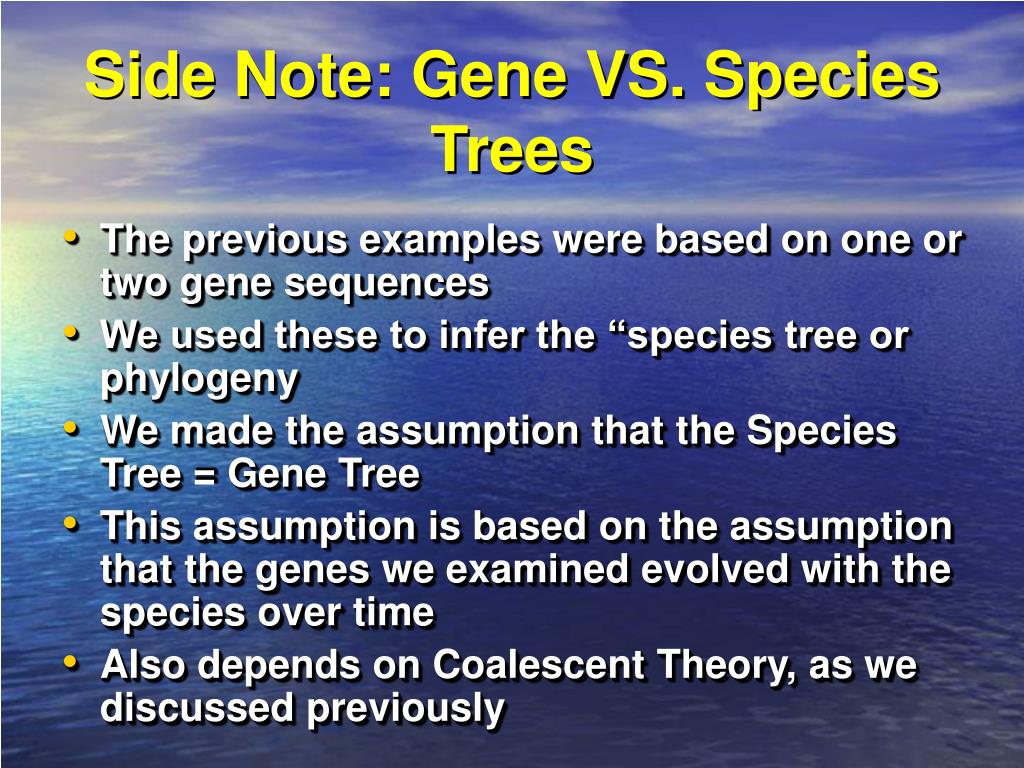 Side Note: Gene VS. Species Trees

• The previous examples were based on one or two gene sequences
• We used these to infer the “species tree or phylogeny
• We made the assumption that the Species Tree = Gene Tree
• This assumption is based on the assumption that the genes we examined evolved with the species over time
• Also depends on Coalescent Theory, as we discussed previously